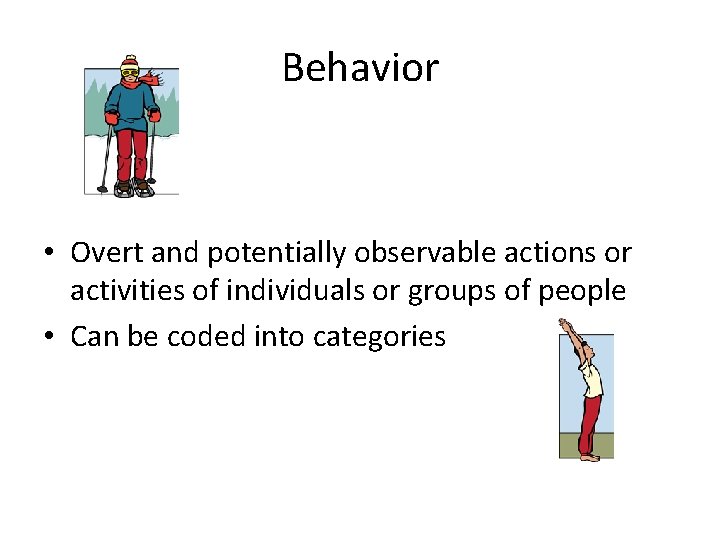 Behavior

• Overt and potentially observable actions or activities of individuals or groups of people
• Can be coded into categories